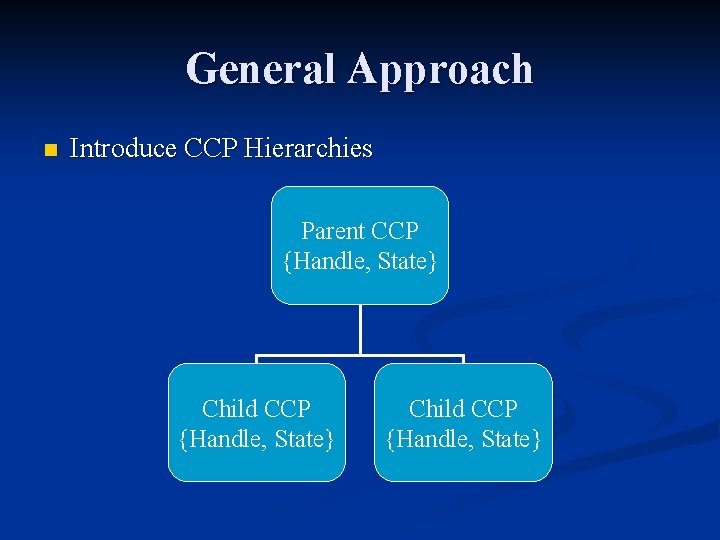 General Approach

Introduce CCP Hierarchies

Parent CCP
{Handle, State}

Child CCP
{Handle, State}

Child CCP
{Handle, State}